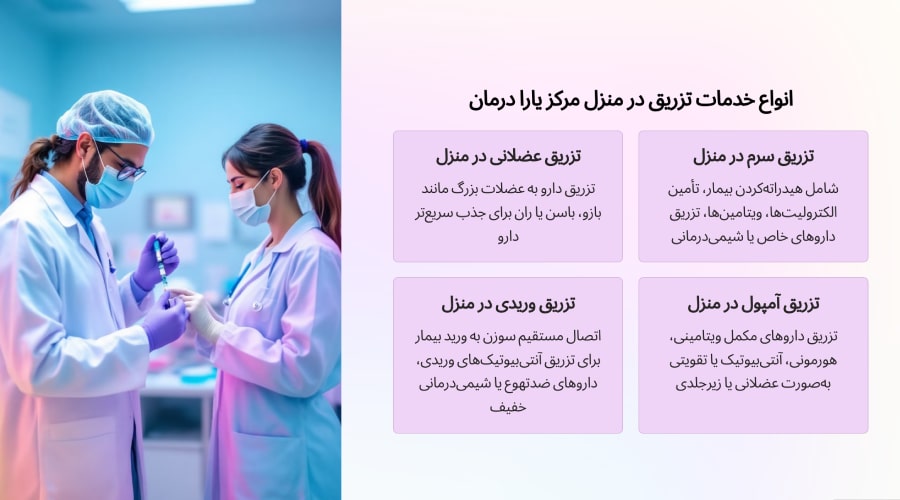 انواع خدمات تزریق در منزل مرکز یارا درمان

تزریق سرم در منزل
شامل هیدراته‌کردن بیمار، تأمین الکترولیت‌ها، ویتامین‌ها، تزریق داروهای خاص یا شیمی‌درمانی

تزریق عضلانی در منزل
تزریق دارو به عضلات بزرگ مانند بازو، باسن یا ران برای جذب سریع‌تر دارو

تزریق آمپول در منزل
تزریق داروهای مکمل ویتامینی، هورمونی، آنتی‌بیوتیک یا تقویتی به‌صورت عضلانی یا زیرجلدی

تزریق وریدی در منزل
اتصال مستقیم سوزن به ورید بیمار برای تزریق آنتی‌بیوتیک‌های وریدی، داروهای ضدتهوع یا شیمی‌درمانی خفیف